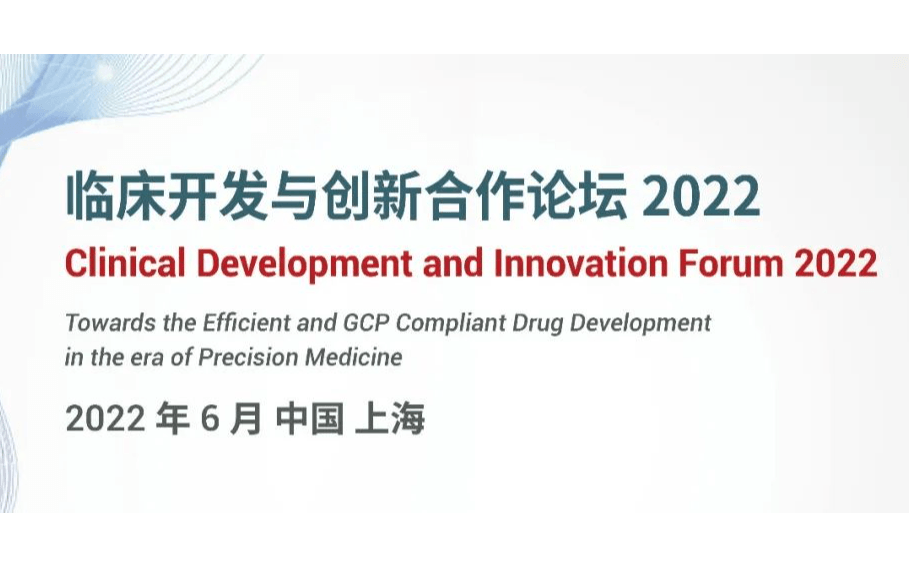 临床开发与创新合作论坛 2022

Clinical Development and Innovation Forum 2022

Towards the Efficient and GCP Compliant Drug Development in the era of Precision Medicine

2022 年 6 月 中国 上海